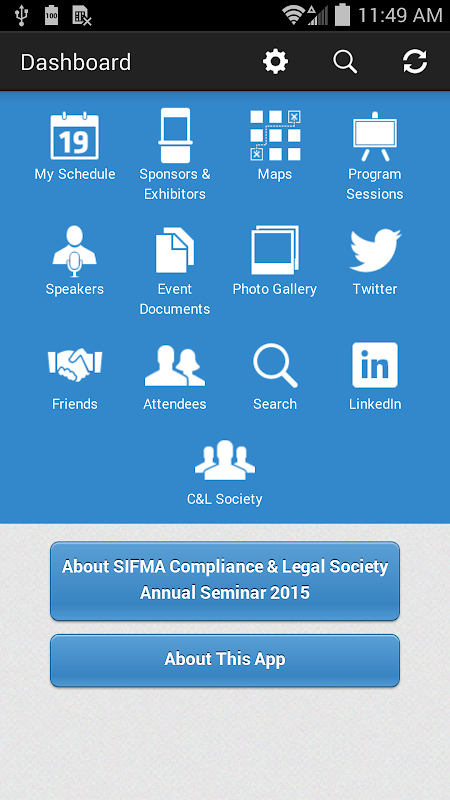 100 11:49 AM

Dashboard

19
My Schedule

Sponsors & Exhibitors

Maps

Program Sessions

Speakers

Event Documents

Photo Gallery

Twitter

Friends

Attendees

Search

in
LinkedIn

C&L Society

About SIFMA Compliance & Legal Society Annual Seminar 2015

About This App